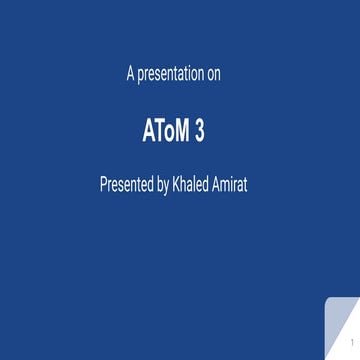 A presentation on

AToM 3

Presented by Khaled Amirat

1